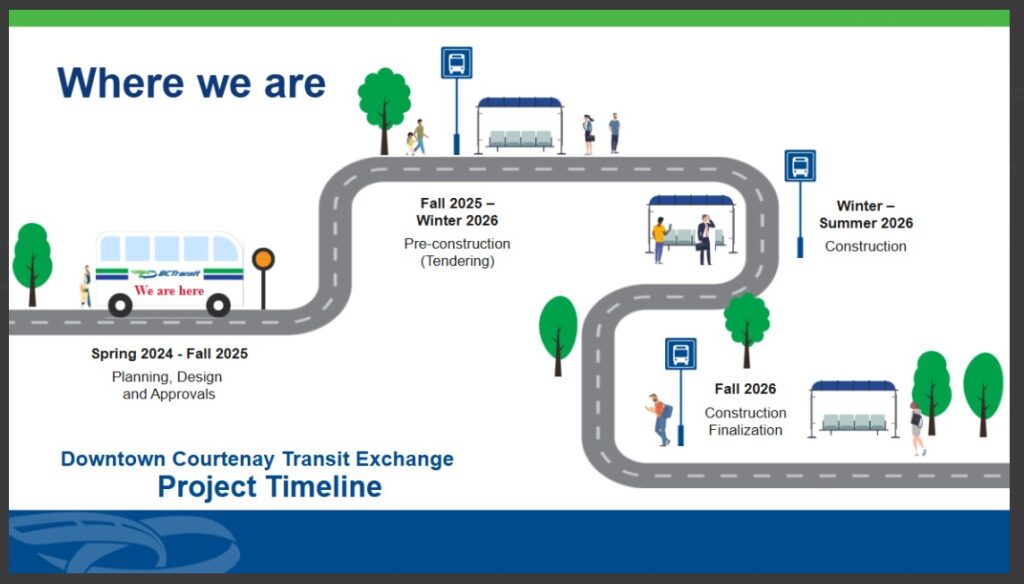 Where we are

BCTransit
We are here

Spring 2024 - Fall 2025
Planning, Design and Approvals

Fall 2025 – Winter 2026
Pre-construction (Tendering)

Winter – Summer 2026
Construction

Fall 2026
Construction Finalization

Downtown Courtenay Transit Exchange
Project Timeline